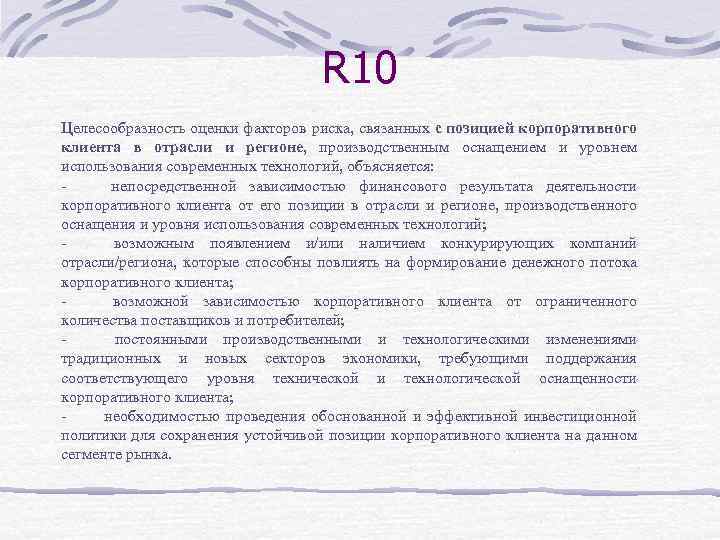 R10

Целесообразность оценки факторов риска, связанных с позицией корпоративного клиента в отрасли и регионе, производственным оснащением и уровнем использования современных технологий, объясняется:

- непосредственной зависимостью финансового результата деятельности корпоративного клиента от его позиции в отрасли и регионе, производственного оснащения и уровня использования современных технологий;

- возможным появлением и/или наличием конкурирующих компаний отрасли/региона, которые способны повлиять на формирование денежного потока корпоративного клиента;

- возможной зависимостью корпоративного клиента от ограниченного количества поставщиков и потребителей;

- постоянными производственными и технологическими изменениями традиционных и новых секторов экономики, требующими поддержания соответствующего уровня технической и технологической оснащенности корпоративного клиента;

- необходимостью проведения обоснованной и эффективной инвестиционной политики для сохранения устойчивой позиции корпоративного клиента на данном сегменте рынка.